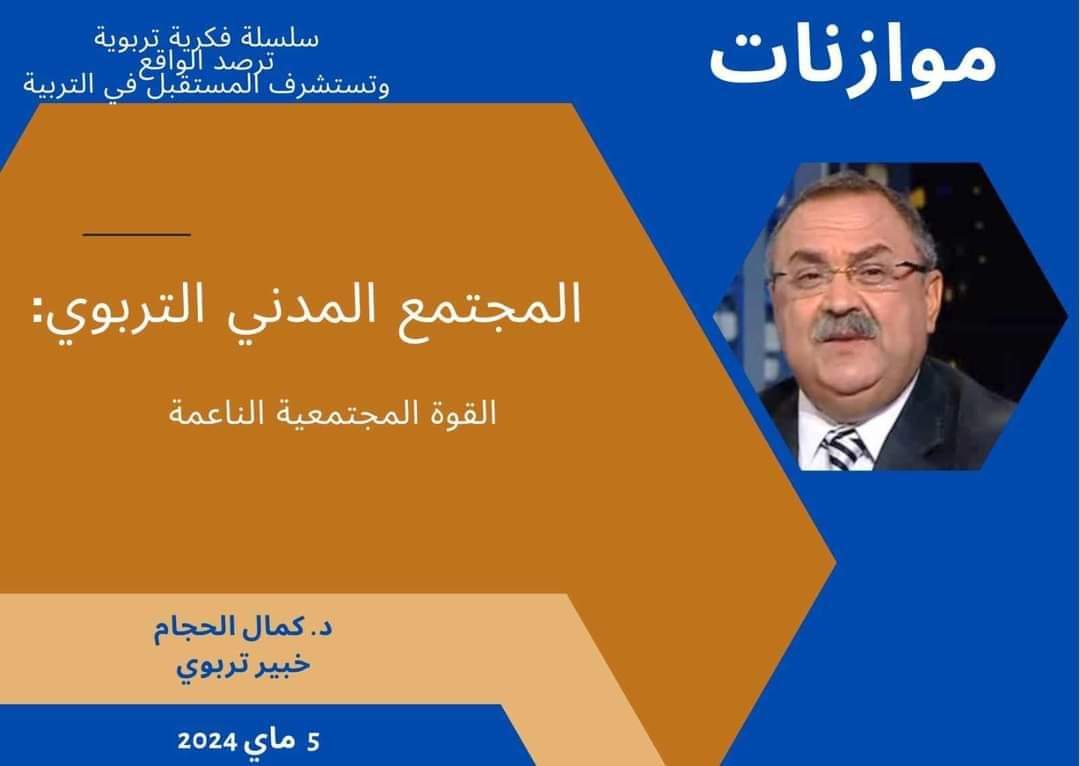 موازنات

سلسلة فكرية تربوية
ترصد الواقع
وتستشرف المستقبل في التربية

المجتمع المدني التربوي:

القوة المجتمعية الناعمة

د. كمال الحجام
خبير تربوي

5 ماي 2024